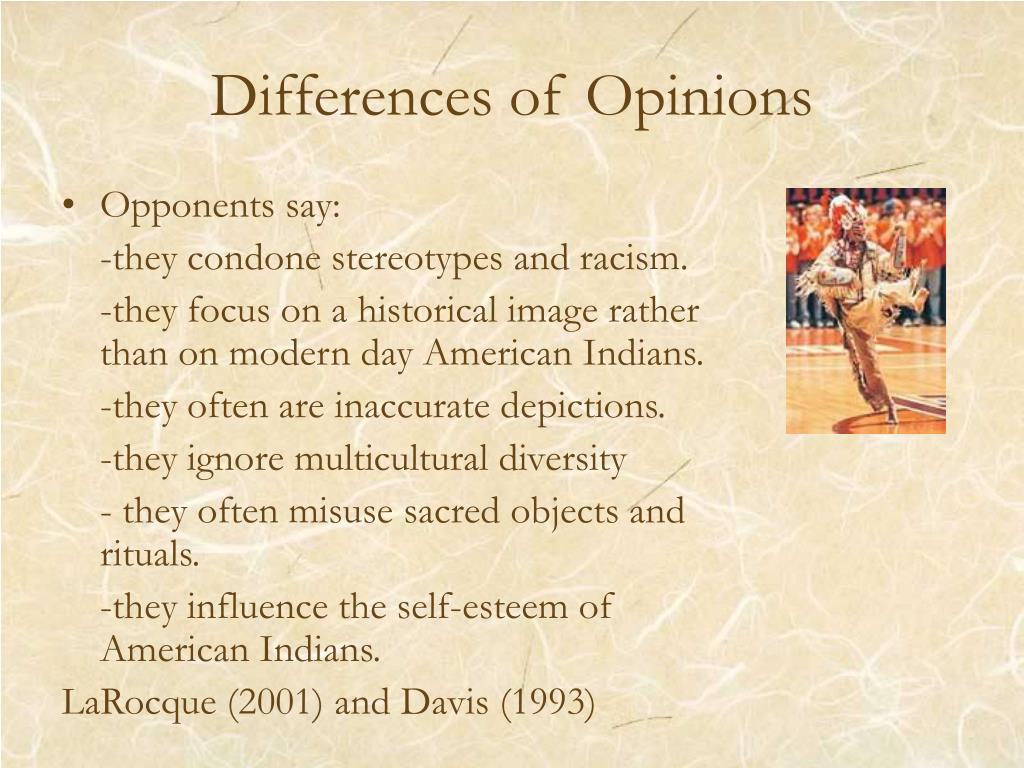 Differences of Opinions

• Opponents say:

-they condone stereotypes and racism.

-they focus on a historical image rather than on modern day American Indians.

-they often are inaccurate depictions.

-they ignore multicultural diversity

- they often misuse sacred objects and rituals.

-they influence the self-esteem of American Indians.

LaRocque (2001) and Davis (1993)